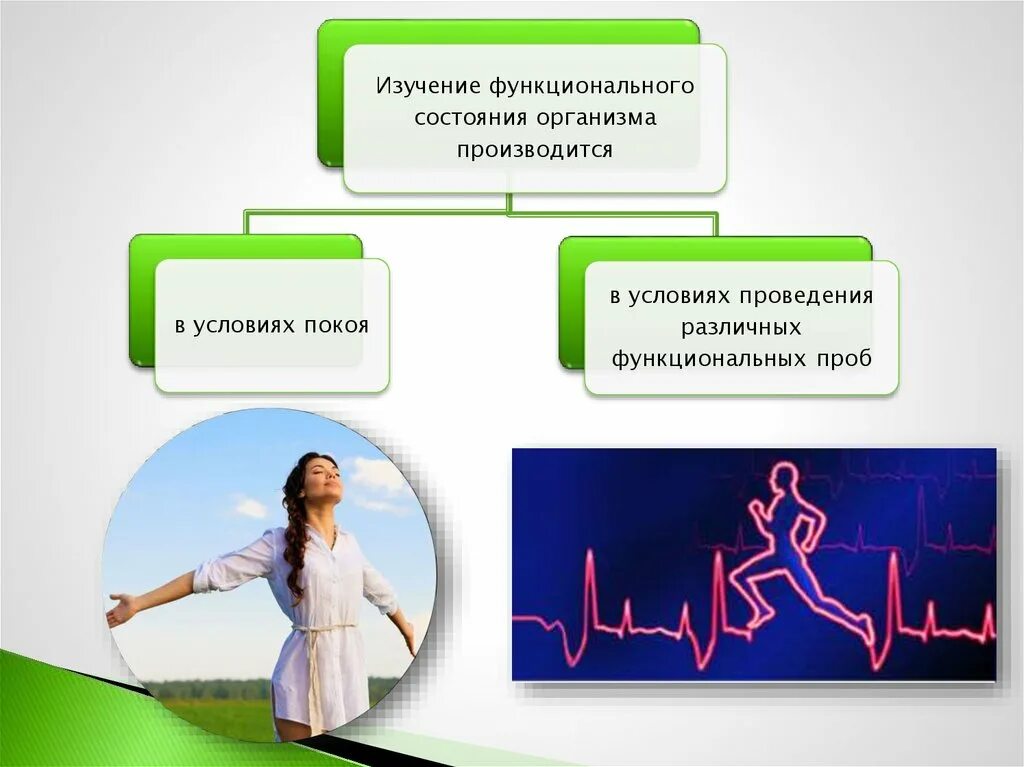 Изучение функционального состояния организма производится

в условиях покоя

в условиях проведения различных функциональных проб